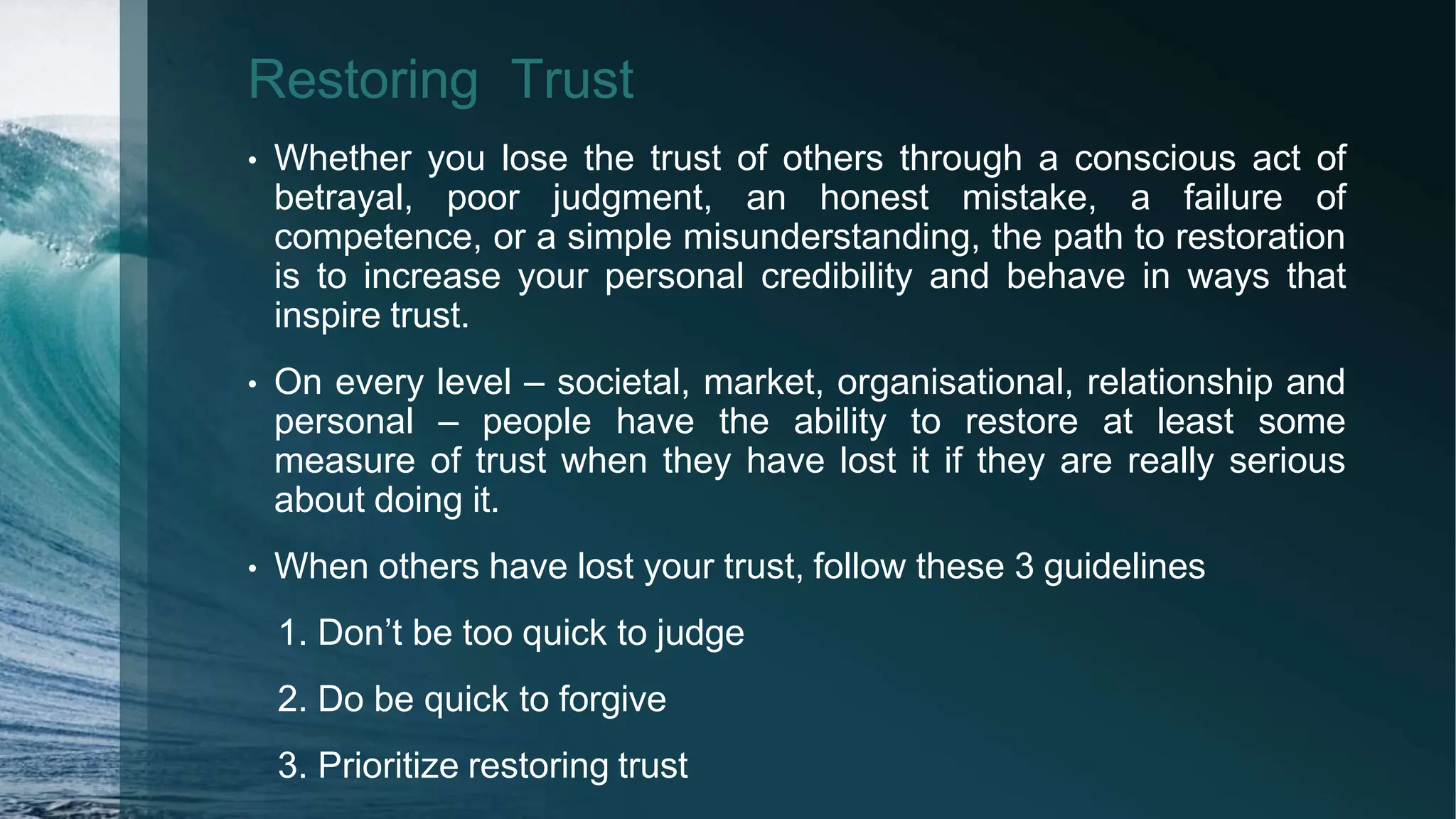 Restoring Trust

• Whether you lose the trust of others through a conscious act of betrayal, poor judgment, an honest mistake, a failure of competence, or a simple misunderstanding, the path to restoration is to increase your personal credibility and behave in ways that inspire trust.

• On every level – societal, market, organisational, relationship and personal – people have the ability to restore at least some measure of trust when they have lost it if they are really serious about doing it.

• When others have lost your trust, follow these 3 guidelines

1. Don’t be too quick to judge

2. Do be quick to forgive

3. Prioritize restoring trust